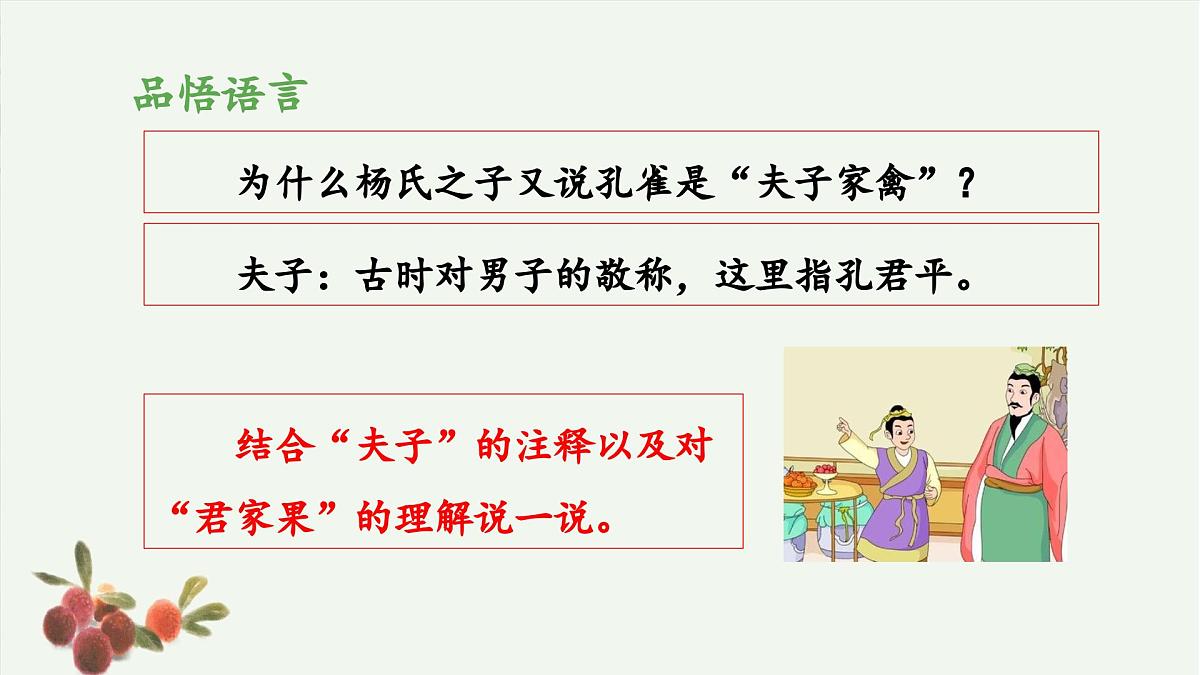 品悟语言

为什么杨氏之子又说孔雀是“夫子家禽”？

夫子：古时对男子的敬称，这里指孔君平。

结合“夫子”的注释以及对“君家果”的理解说一说。